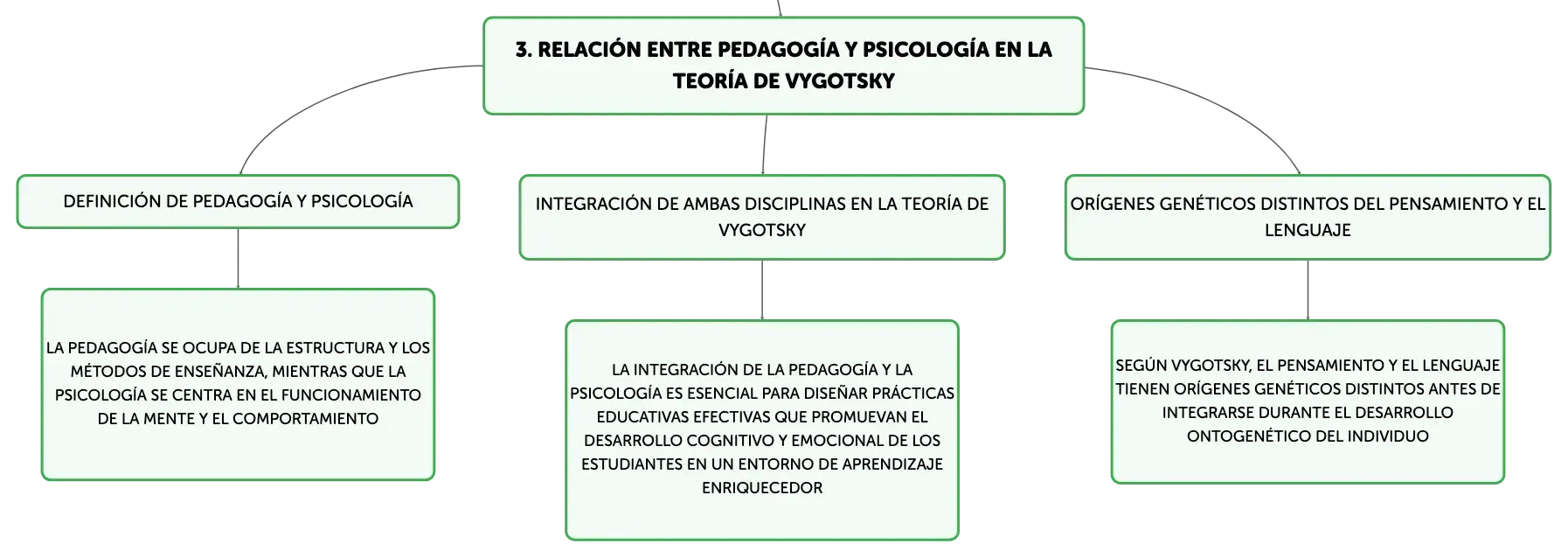 3. RELACIÓN ENTRE PEDAGOGÍA Y PSICOLOGÍA EN LA TEORÍA DE VYGOTSKY

DEFINICIÓN DE PEDAGOGÍA Y PSICOLOGÍA

LA PEDAGOGÍA SE OCUPA DE LA ESTRUCTURA Y LOS MÉTODOS DE ENSEÑANZA, MIENTRAS QUE LA PSICOLOGÍA SE CENTRA EN EL FUNCIONAMIENTO DE LA MENTE Y EL COMPORTAMIENTO

INTEGRACIÓN DE AMBAS DISCIPLINAS EN LA TEORÍA DE VYGOTSKY

LA INTEGRACIÓN DE LA PEDAGOGÍA Y LA PSICOLOGÍA ES ESENCIAL PARA DISEÑAR PRÁCTICAS EDUCATIVAS EFECTIVAS QUE PROMUEVAN EL DESARROLLO COGNITIVO Y EMOCIONAL DE LOS ESTUDIANTES EN UN ENTORNO DE APRENDIZAJE ENRIQUECEDOR

ORÍGENES GENÉTICOS DISTINTOS DEL PENSAMIENTO Y EL LENGUAJE

SEGÚN VYGOTSKY, EL PENSAMIENTO Y EL LENGUAJE TIENEN ORÍGENES GENÉTICOS DISTINTOS ANTES DE INTEGRARSE DURANTE EL DESARROLLO ONTOGENÉTICO DEL INDIVIDUO